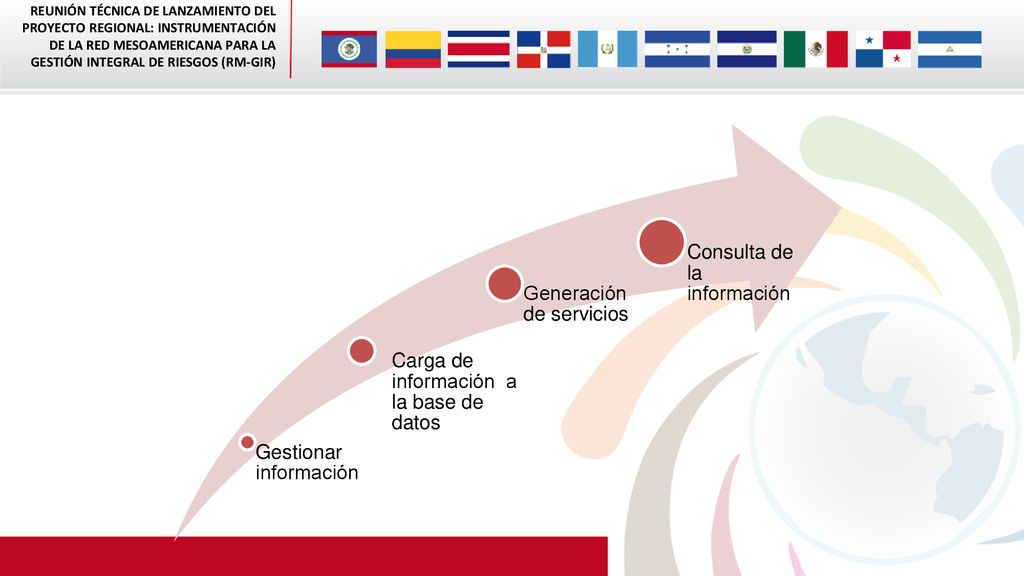 REUNIÓN TÉCNICA DE LANZAMIENTO DEL PROYECTO REGIONAL: INSTRUMENTACIÓN DE LA RED MESOAMERICANA PARA LA GESTIÓN INTEGRAL DE RIESGOS (RM-GIR)

Gestionar información

Carga de información a la base de datos

Generación de servicios

Consulta de la información